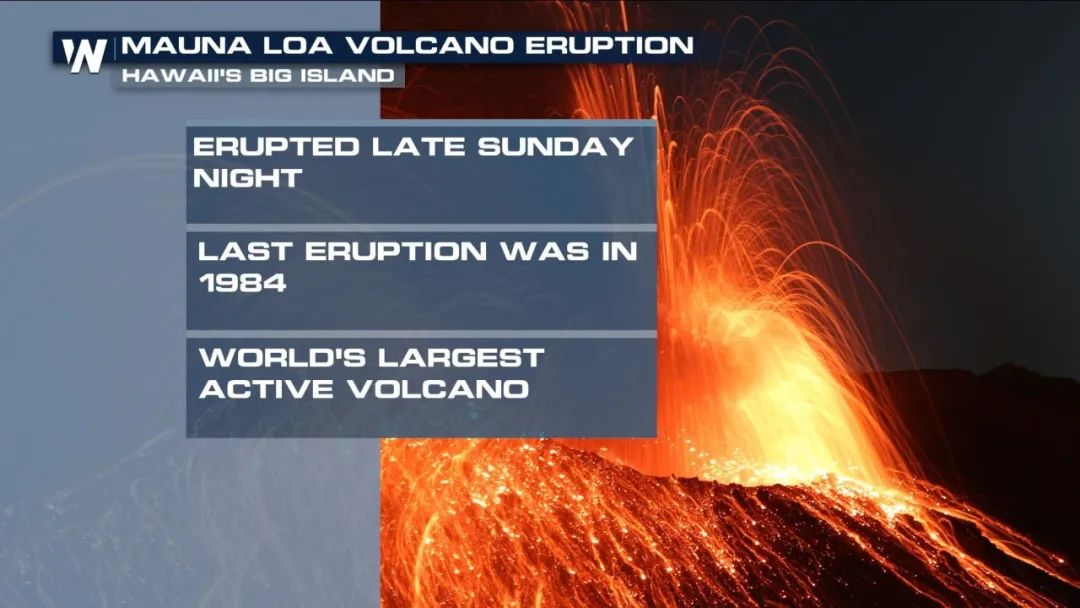 W MAUNA LOA VOLCANO ERUPTION
HAWAII'S BIG ISLAND

ERUPTED LATE SUNDAY NIGHT

LAST ERUPTION WAS IN 1984

WORLD'S LARGEST ACTIVE VOLCANO